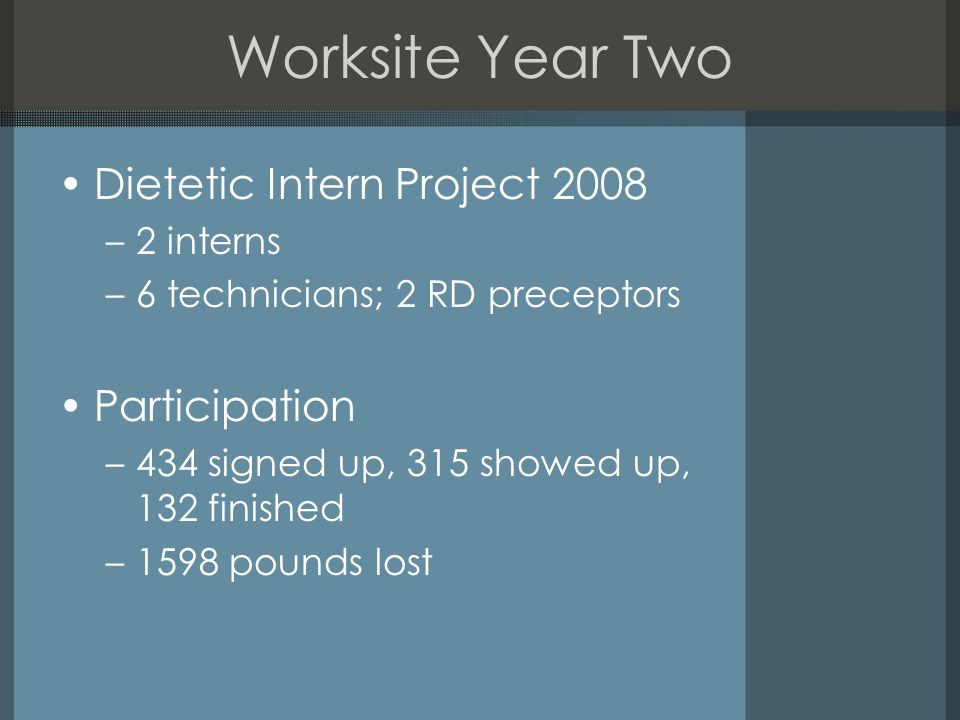 Worksite Year Two

• Dietetic Intern Project 2008
– 2 interns
– 6 technicians; 2 RD preceptors

• Participation
– 434 signed up, 315 showed up, 132 finished
– 1598 pounds lost